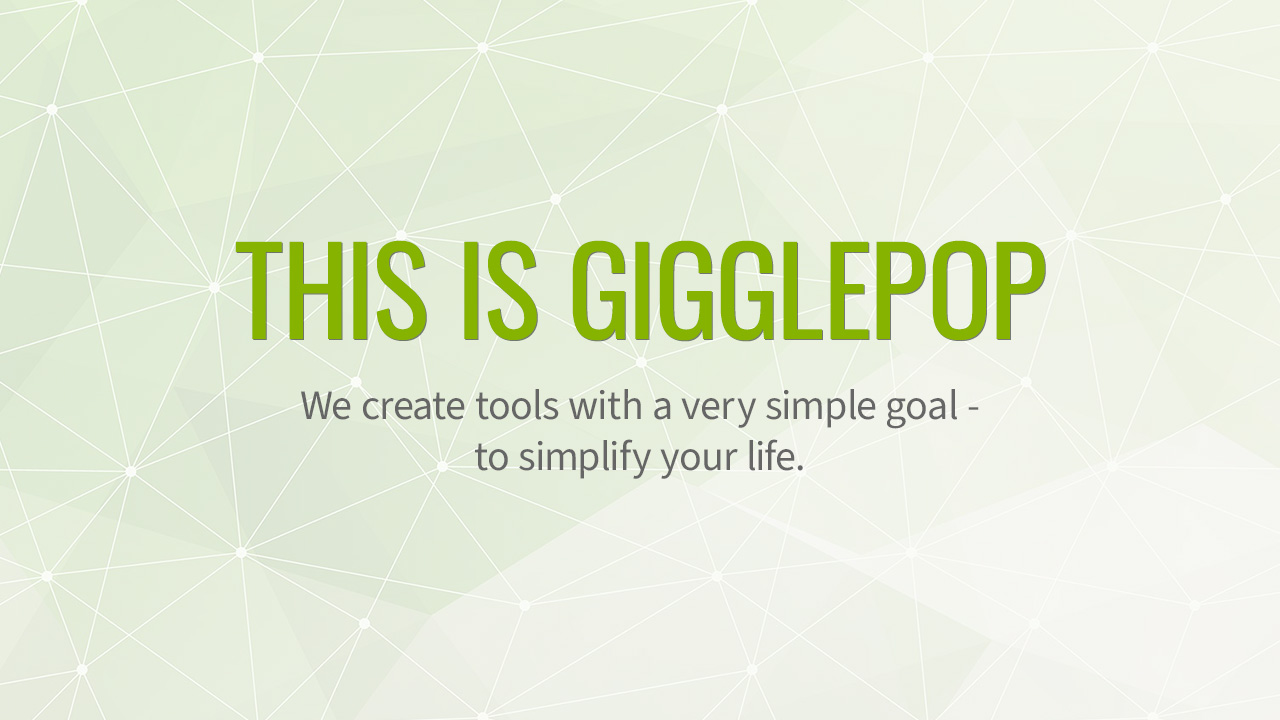 THIS IS GIGGLEPOP

We create tools with a very simple goal - to simplify your life.